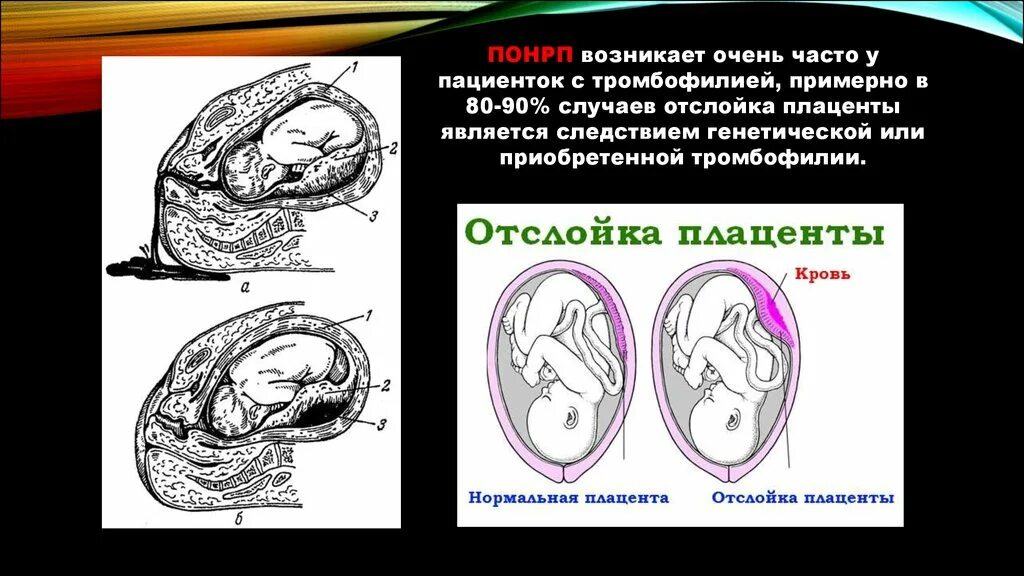 ПОНРП возникает очень часто у пациенток с тромбофилией, примерно в 80-90% случаев отслойка плаценты является следствием генетической или приобретенной тромбофилии.

1
2
3
а

1
2
3
б

Отслойка плаценты

Кровь

Нормальная плацента

Отслойка плаценты